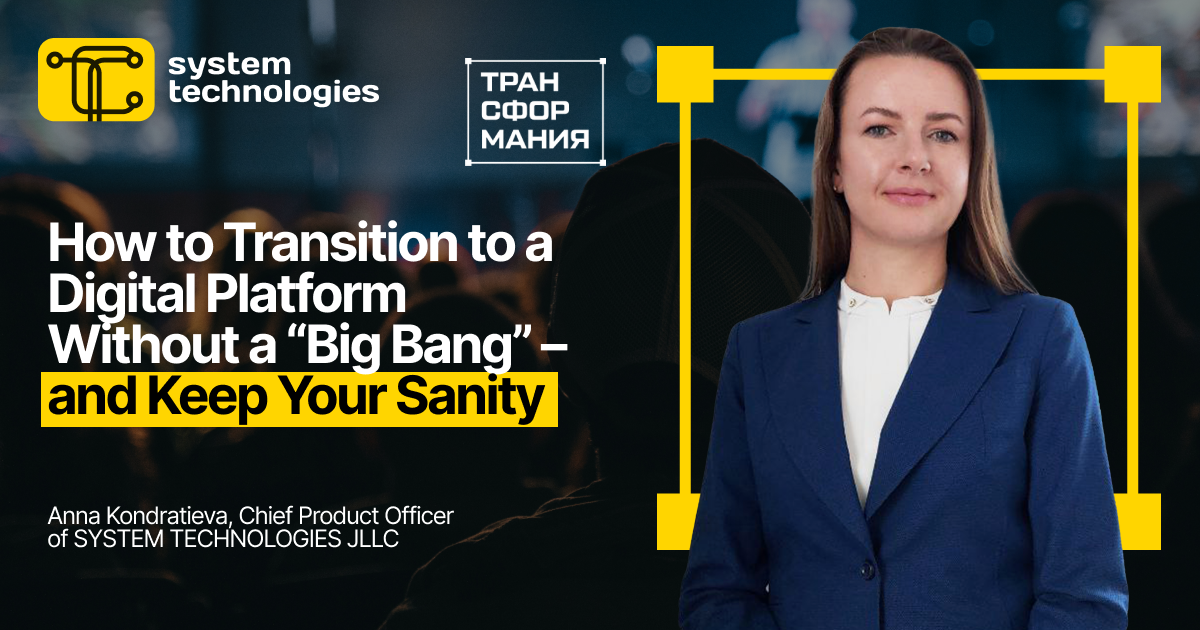 system
technologies

ТРАН
СФОР
МАНИЯ

How to Transition to a Digital Platform Without a "Big Bang" – and Keep Your Sanity

Anna Kondratieva, Chief Product Officer of SYSTEM TECHNOLOGIES JLLC